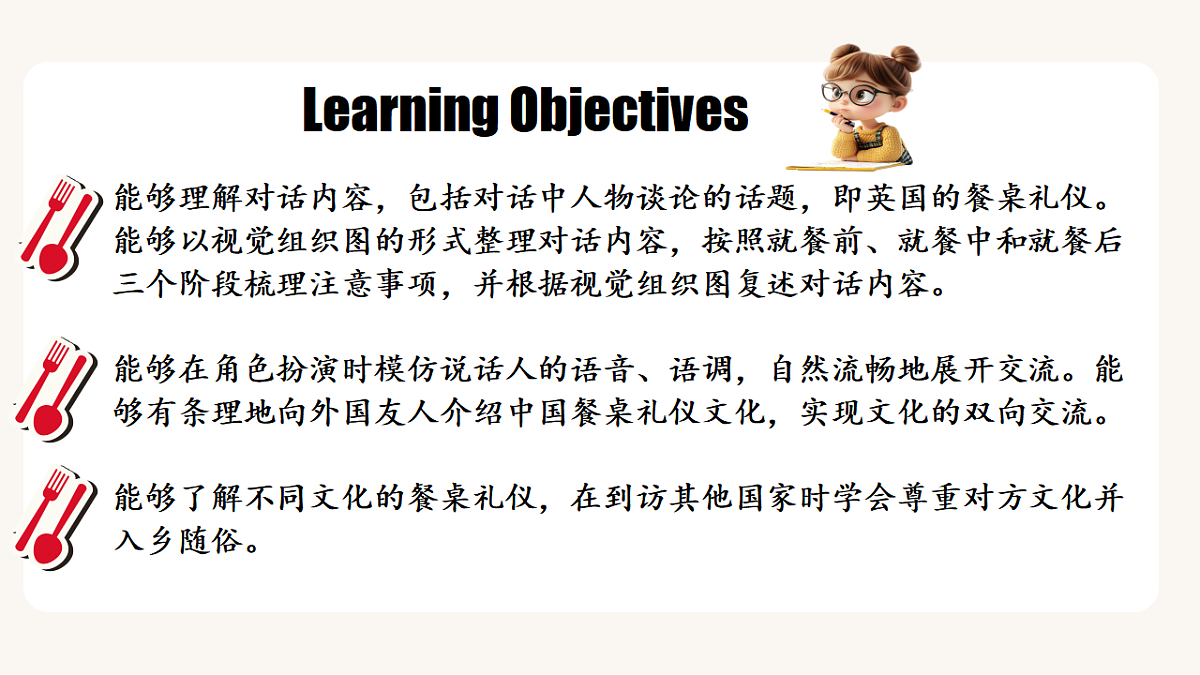 Learning Objectives

能够理解对话内容，包括对话中人物谈论的话题，即英国的餐桌礼仪。能够以视觉组织图的形式整理对话内容，按照就餐前、就餐中和就餐后三个阶段梳理注意事项，并根据视觉组织图复述对话内容。

能够在角色扮演时模仿说话人的语音、语调，自然流畅地展开交流。能够有条理地向外国友人介绍中国餐桌礼仪文化，实现文化的双向交流。

能够了解不同文化的餐桌礼仪，在到访其他国家时学会尊重对方文化并入乡随俗。